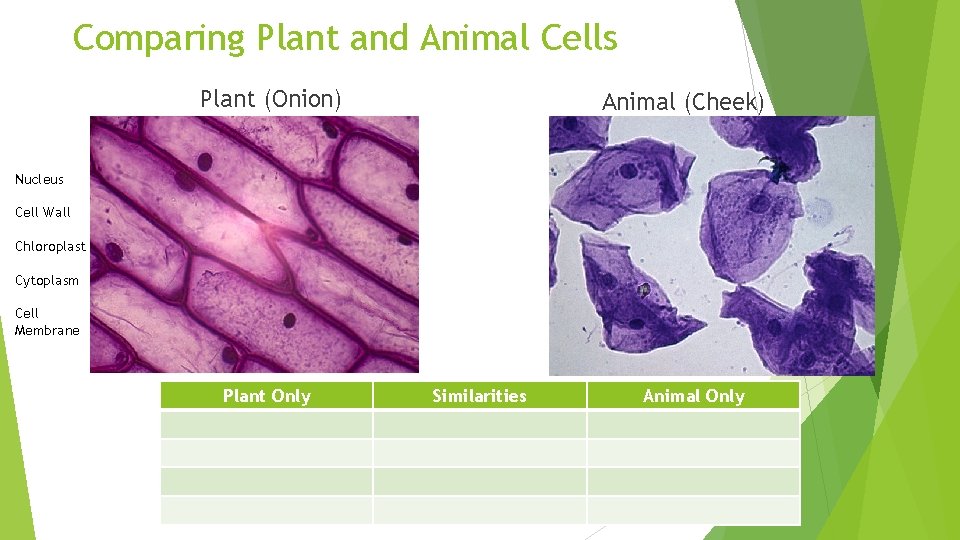 Comparing Plant and Animal Cells

Plant (Onion)

Animal (Cheek)

Nucleus

Cell Wall

Chloroplast

Cytoplasm

Cell Membrane

| Plant Only | Similarities | Animal Only |
|---|---|---|
| | | |
| | | |
| | | |
| | | |